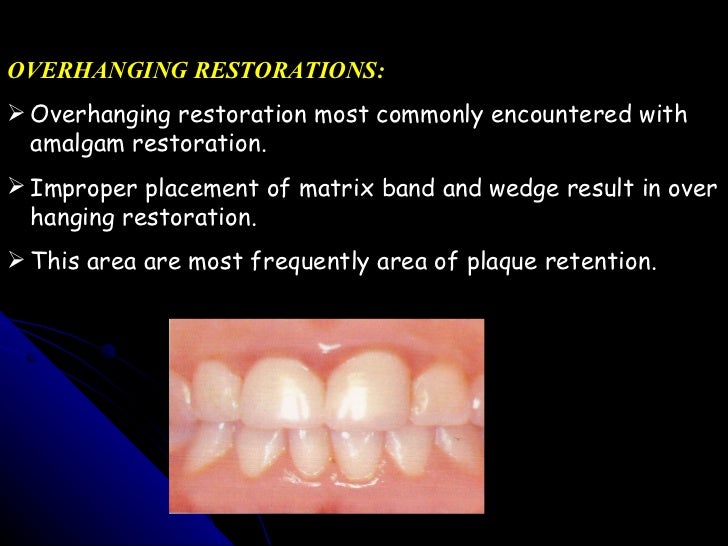 OVERHANGING RESTORATIONS:

➢ Overhanging restoration most commonly encountered with amalgam restoration.

➢ Improper placement of matrix band and wedge result in over hanging restoration.

➢ This area are most frequently area of plaque retention.